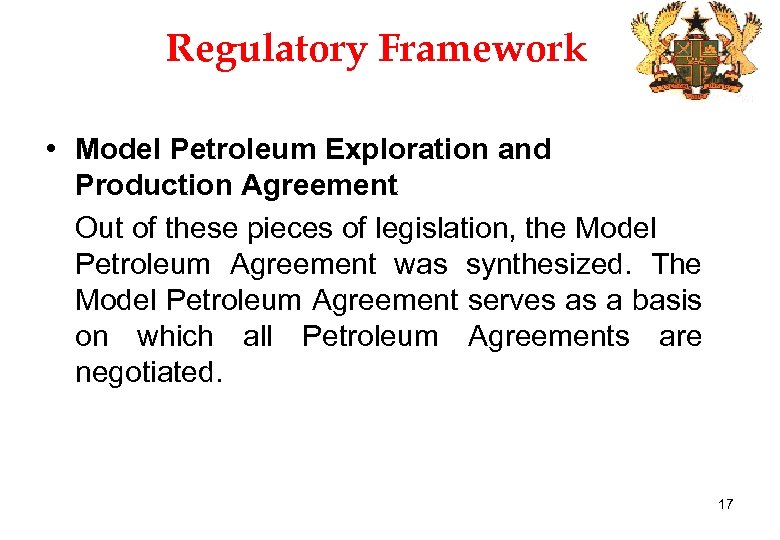 Regulatory Framework

• Model Petroleum Exploration and Production Agreement

Out of these pieces of legislation, the Model Petroleum Agreement was synthesized. The Model Petroleum Agreement serves as a basis on which all Petroleum Agreements are negotiated.

17